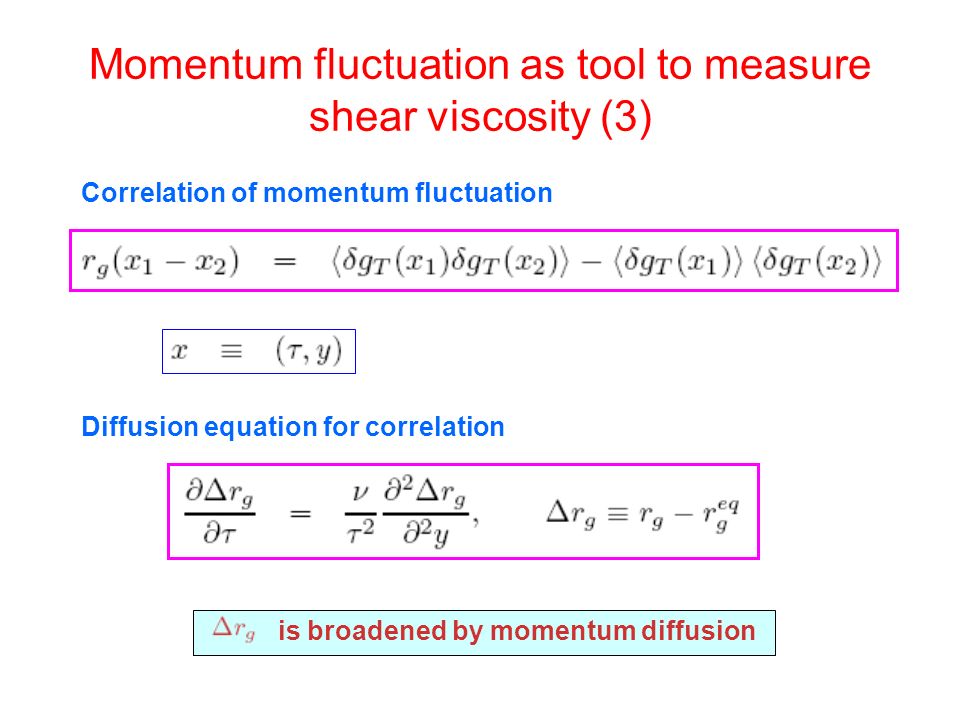 Momentum fluctuation as tool to measure shear viscosity (3)

Correlation of momentum fluctuation

$r_g(x_1 - x_2) = \langle \delta g_T(x_1) \delta g_T(x_2) \rangle - \langle \delta g_T(x_1) \rangle \langle \delta g_T(x_2) \rangle$

$x \equiv (\tau, y)$

Diffusion equation for correlation

$\frac{\partial \Delta r_g}{\partial \tau} = \frac{\nu}{\tau^2} \frac{\partial^2 \Delta r_g}{\partial^2 y}, \quad \Delta r_g \equiv r_g - r_g^{eq}$

$\Delta r_g$ is broadened by momentum diffusion